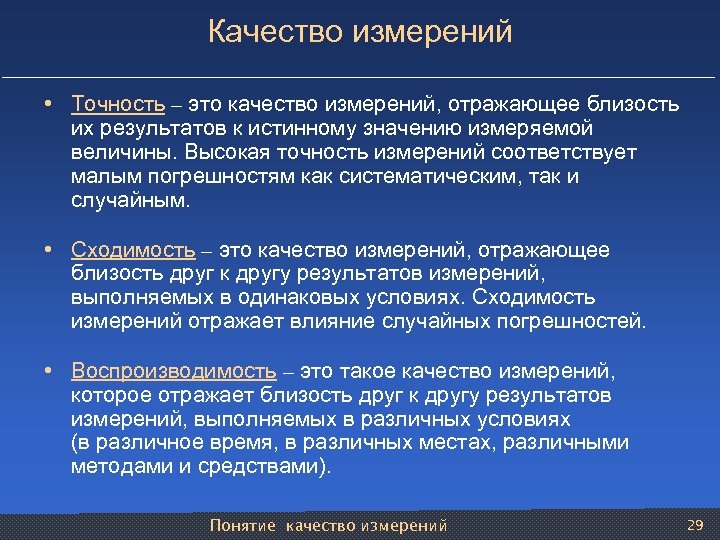 Качество измерений

• Точность – это качество измерений, отражающее близость их результатов к истинному значению измеряемой величины. Высокая точность измерений соответствует малым погрешностям как систематическим, так и случайным.

• Сходимость – это качество измерений, отражающее близость друг к другу результатов измерений, выполняемых в одинаковых условиях. Сходимость измерений отражает влияние случайных погрешностей.

• Воспроизводимость – это такое качество измерений, которое отражает близость друг к другу результатов измерений, выполняемых в различных условиях (в различное время, в различных местах, различными методами и средствами).

Понятие качество измерений

29